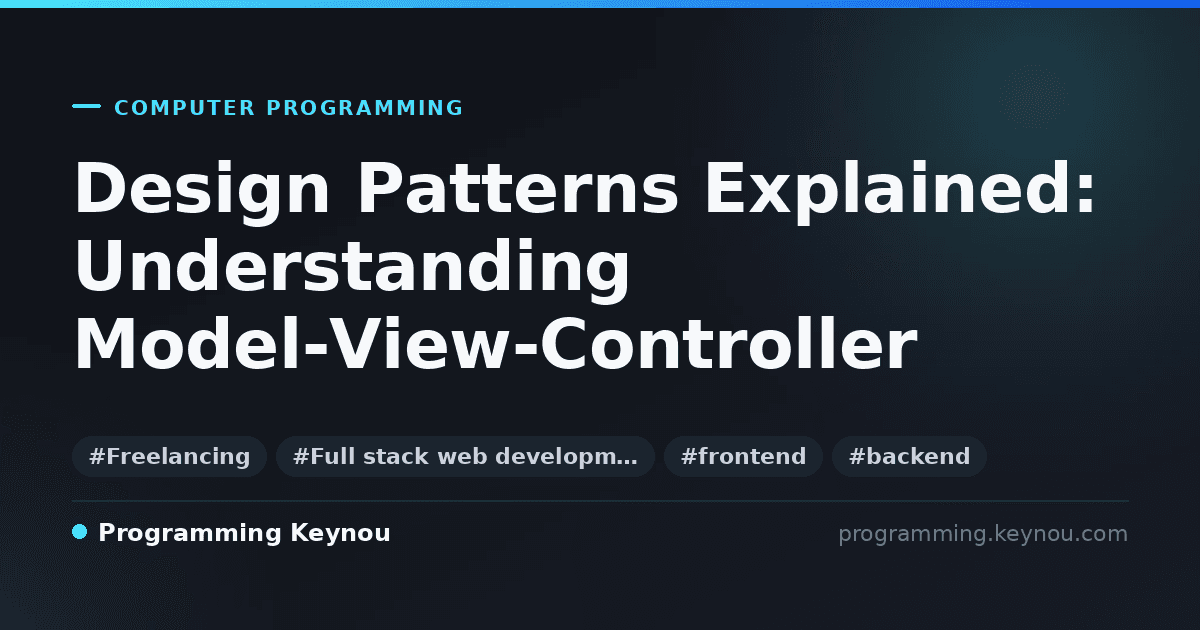 COMPUTER PROGRAMMING

Design Patterns Explained: Understanding Model-View-Controller

#Freelancing #Full stack web developm… #frontend #backend

Programming Keynou

programming.keynou.com